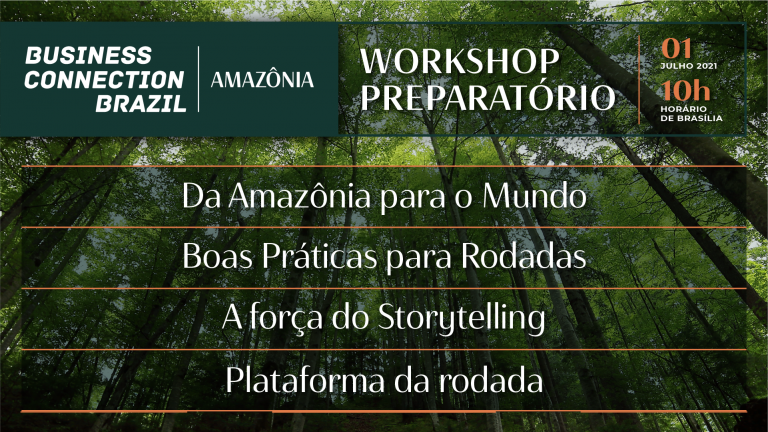 BUSINESS CONNECTION BRAZIL

AMAZÔNIA

WORKSHOP PREPARATÓRIO

01
JULHO 2021

10h
HORÁRIO DE BRASÍLIA

Da Amazônia para o Mundo

Boas Práticas para Rodadas

A força do Storytelling

Plataforma da rodada